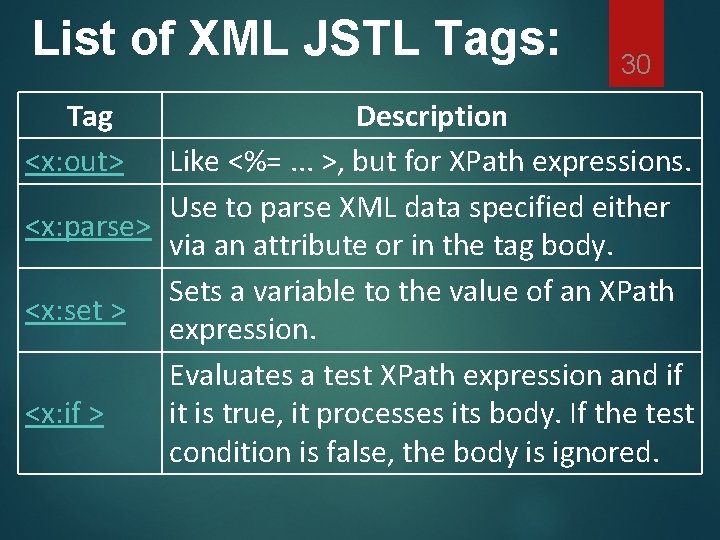 List of XML JSTL Tags:

30

| Tag | Description |
|---|---|
| <x:out> | Like <%= ... >, but for XPath expressions. |
| <x:parse> | Use to parse XML data specified either via an attribute or in the tag body. |
| <x:set > | Sets a variable to the value of an XPath expression. |
| <x:if > | Evaluates a test XPath expression and if it is true, it processes its body. If the test condition is false, the body is ignored. |